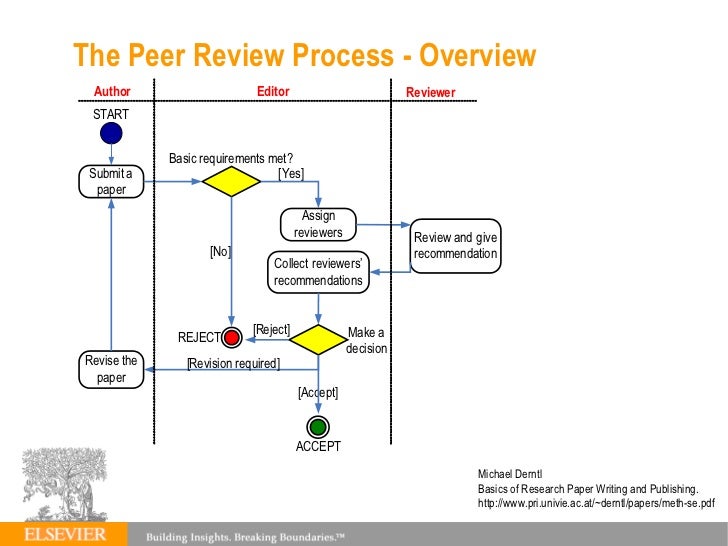 The Peer Review Process - Overview

Author

Editor

Reviewer

START

Submit a paper

Basic requirements met?

[Yes]

Assign reviewers

Review and give recommendation

[No]

Collect reviewers' recommendations

REJECT

[Reject]

Make a decision

Revise the paper

[Revision required]

[Accept]

ACCEPT

Michael Derntl
Basics of Research Paper Writing and Publishing.
http://www.pri.univie.ac.at/~derntl/papers/meth-se.pdf

ELSEVIER

Building Insights. Breaking Boundaries.™